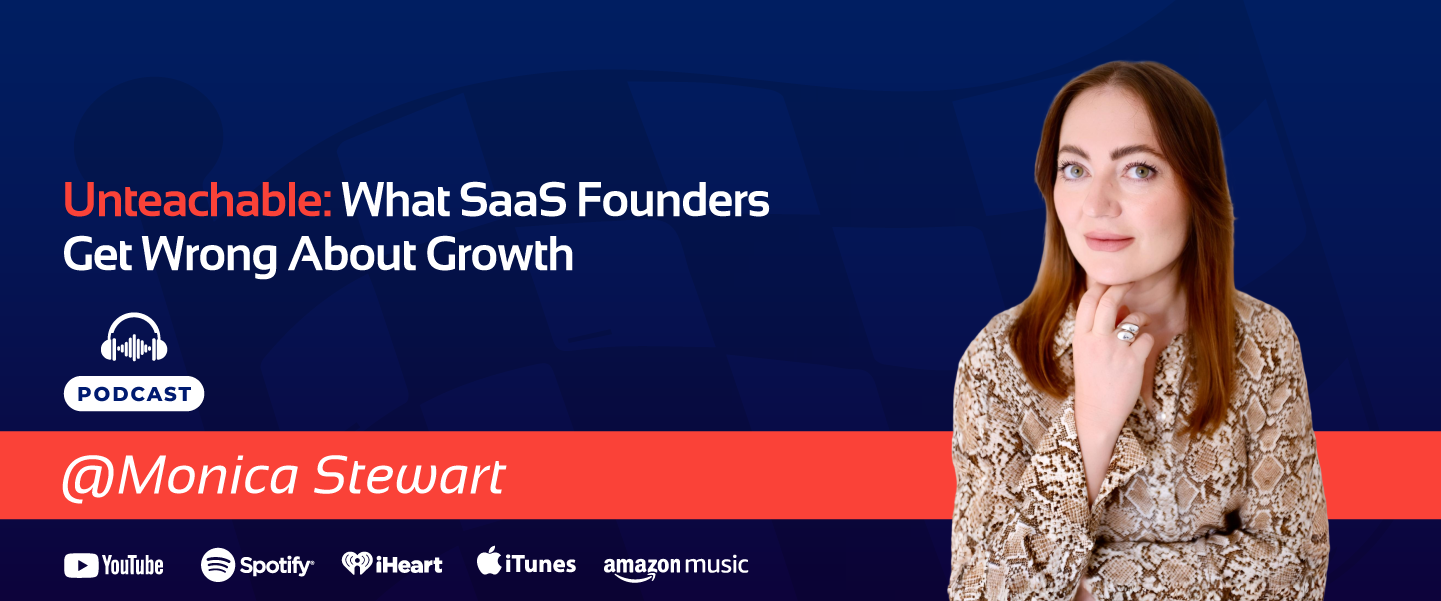 Unteachable: What SaaS Founders Get Wrong About Growth

PODCAST

@Monica Stewart

YouTube Spotify iHeart iTunes amazon music